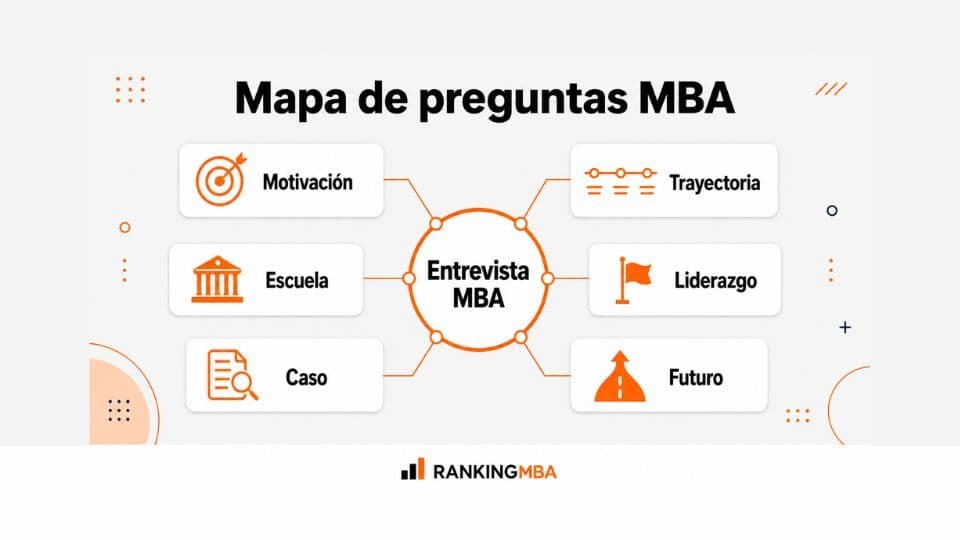 Mapa de preguntas MBA

Motivación

Escuela

Caso

Entrevista MBA

Trayectoria

Liderazgo

Futuro

RANKINGMBA